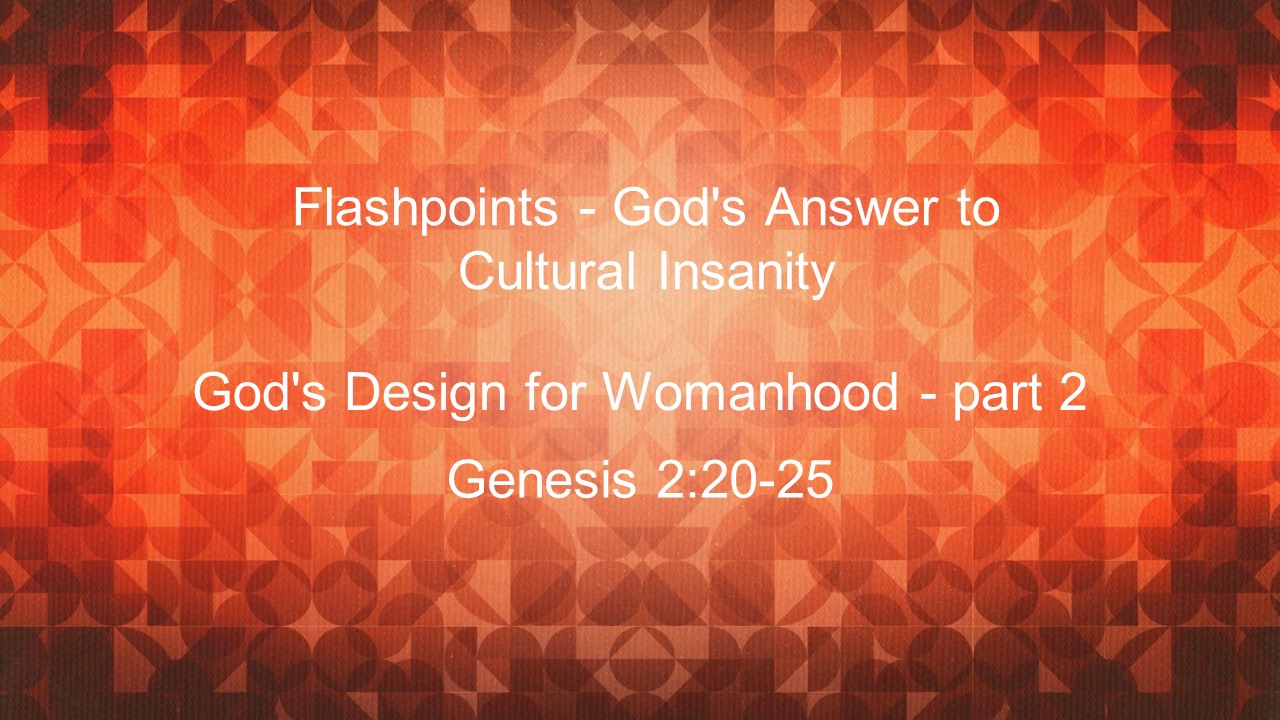 Flashpoints - God's Answer to Cultural Insanity

God's Design for Womanhood - part 2

Genesis 2:20-25